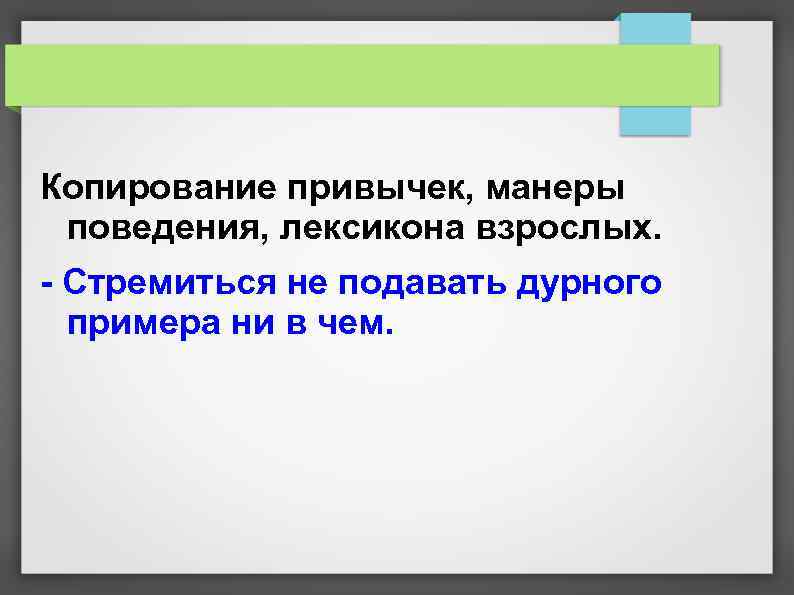 Копирование привычек, манеры поведения, лексикона взрослых.

- Стремиться не подавать дурного примера ни в чем.